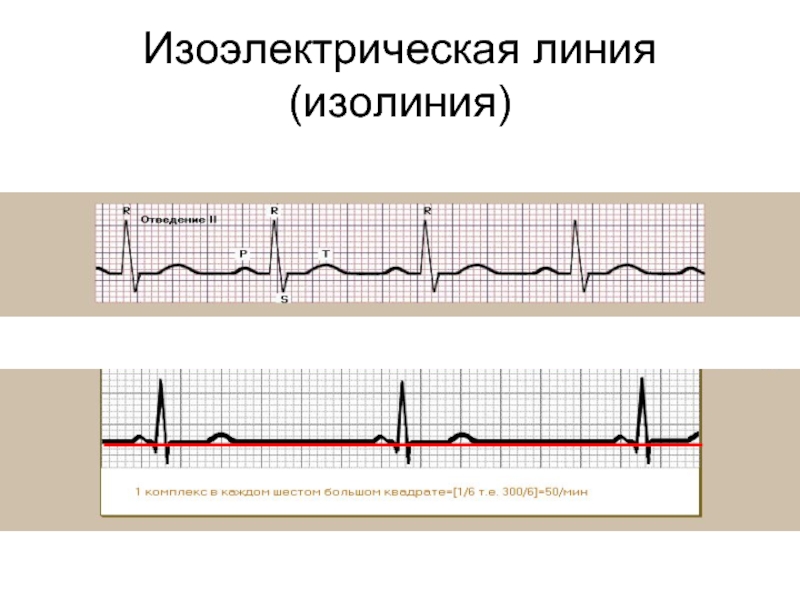 Изоэлектрическая линия (изолиния)

R

Отведение II

R

R

P

T

S

1 комплекс в каждом шестом большом квадрате=[1/6 т.е. 300/6]=50/мин